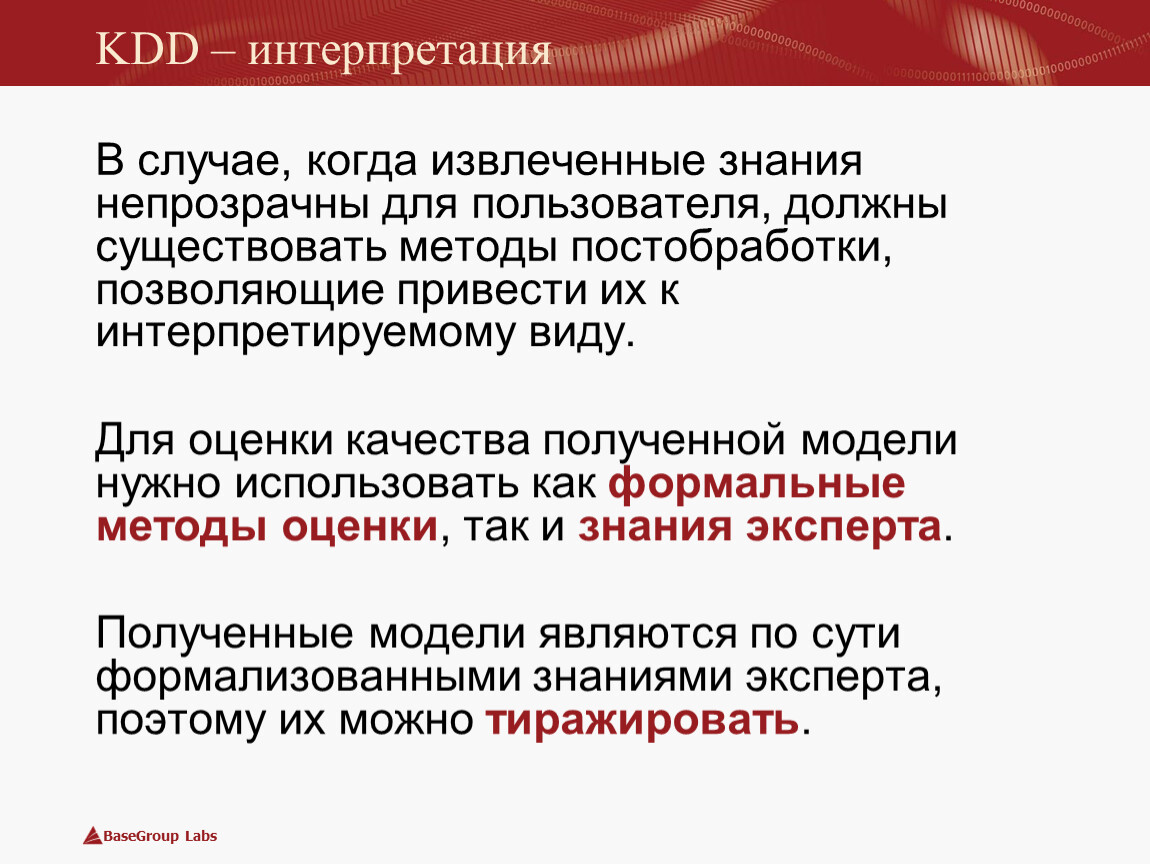 KDD – интерпретация

В случае, когда извлеченные знания непрозрачны для пользователя, должны существовать методы постобработки, позволяющие привести их к интерпретируемому виду.

Для оценки качества полученной модели нужно использовать как формальные методы оценки, так и знания эксперта.

Полученные модели являются по сути формализованными знаниями эксперта, поэтому их можно тиражировать.

BaseGroup Labs